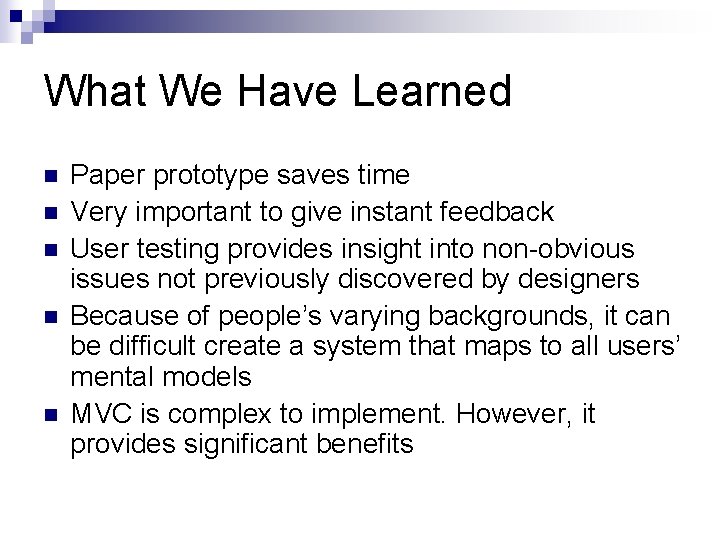 What We Have Learned

- Paper prototype saves time
- Very important to give instant feedback
- User testing provides insight into non-obvious issues not previously discovered by designers
- Because of people's varying backgrounds, it can be difficult create a system that maps to all users' mental models
- MVC is complex to implement. However, it provides significant benefits